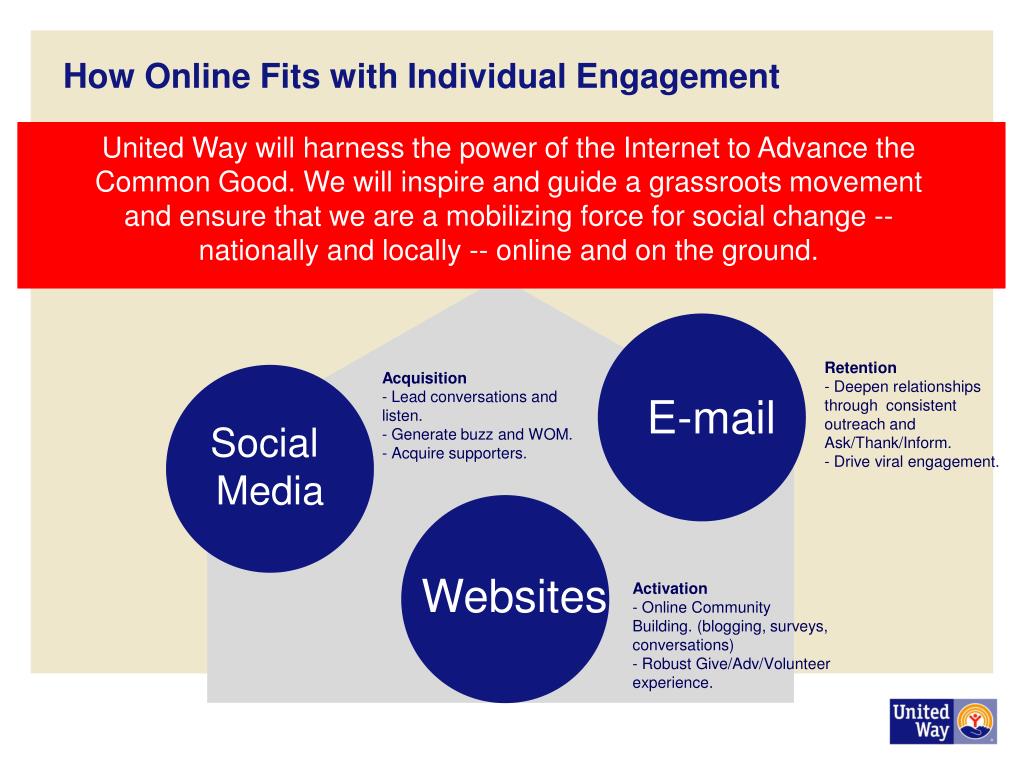 How Online Fits with Individual Engagement

United Way will harness the power of the Internet to Advance the Common Good. We will inspire and guide a grassroots movement and ensure that we are a mobilizing force for social change -- nationally and locally -- online and on the ground.

Social Media

Acquisition
- Lead conversations and listen.
- Generate buzz and WOM.
- Acquire supporters.

E-mail

Retention
- Deepen relationships through consistent outreach and Ask/Thank/Inform.
- Drive viral engagement.

Websites

Activation
- Online Community Building. (blogging, surveys, conversations)
- Robust Give/Adv/Volunteer experience.

United Way